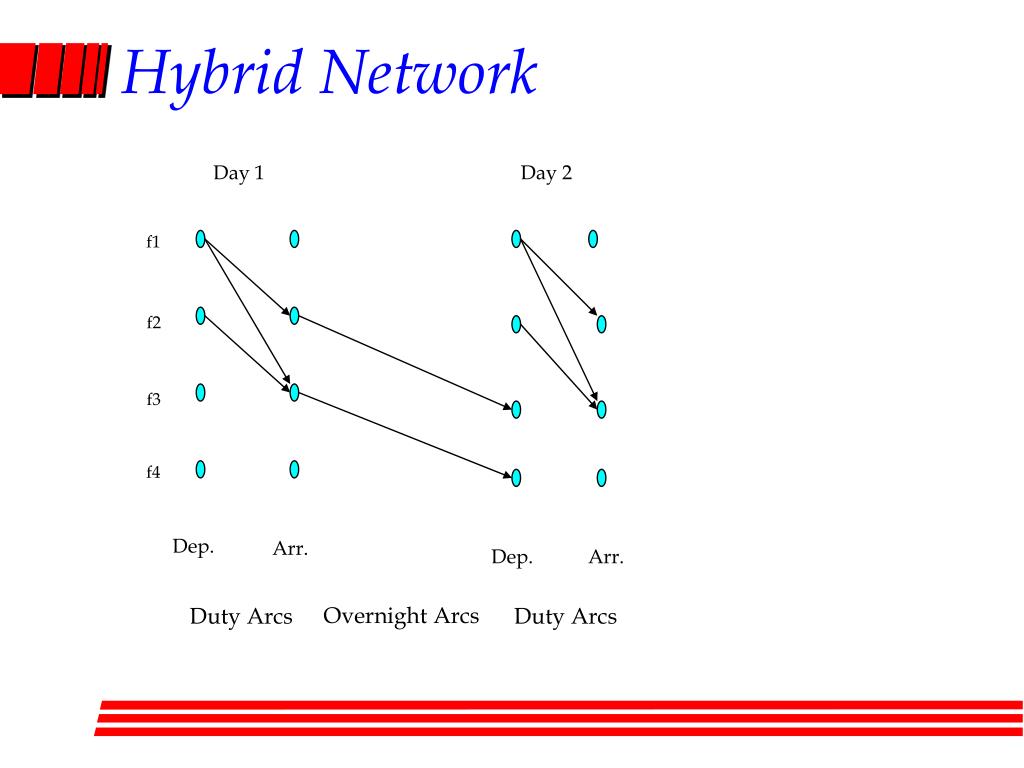 Hybrid Network

Day 1

Day 2

f1

f2

f3

f4

Dep.

Arr.

Dep.

Arr.

Duty Arcs

Overnight Arcs

Duty Arcs